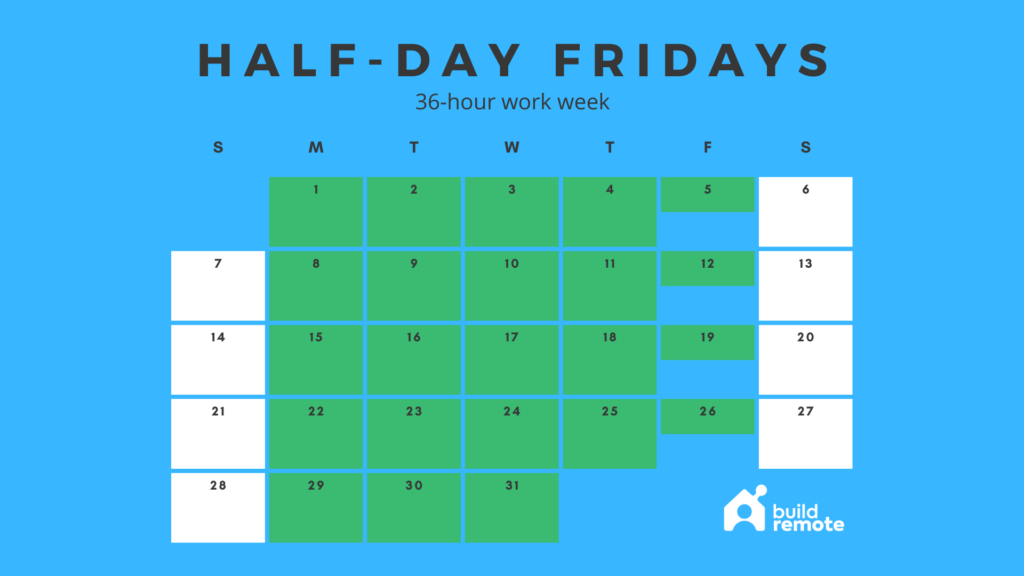 HALF-DAY FRIDAYS

36-hour work week

| S | M | T | W | T | F | S |
|---|---|---|---|---|---|---|
| | 1 | 2 | 3 | 4 | 5 | 6 |
| 7 | 8 | 9 | 10 | 11 | 12 | 13 |
| 14 | 15 | 16 | 17 | 18 | 19 | 20 |
| 21 | 22 | 23 | 24 | 25 | 26 | 27 |
| 28 | 29 | 30 | 31 | | | |

build remote